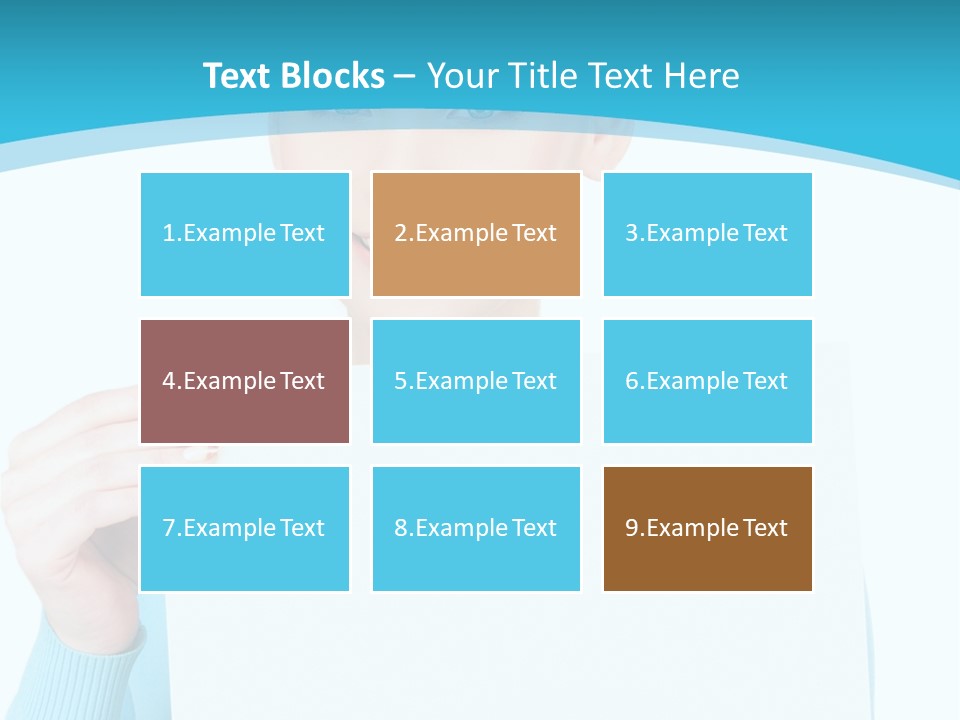 Text Blocks – Your Title Text Here

1.Example Text

2.Example Text

3.Example Text

4.Example Text

5.Example Text

6.Example Text

7.Example Text

8.Example Text

9.Example Text